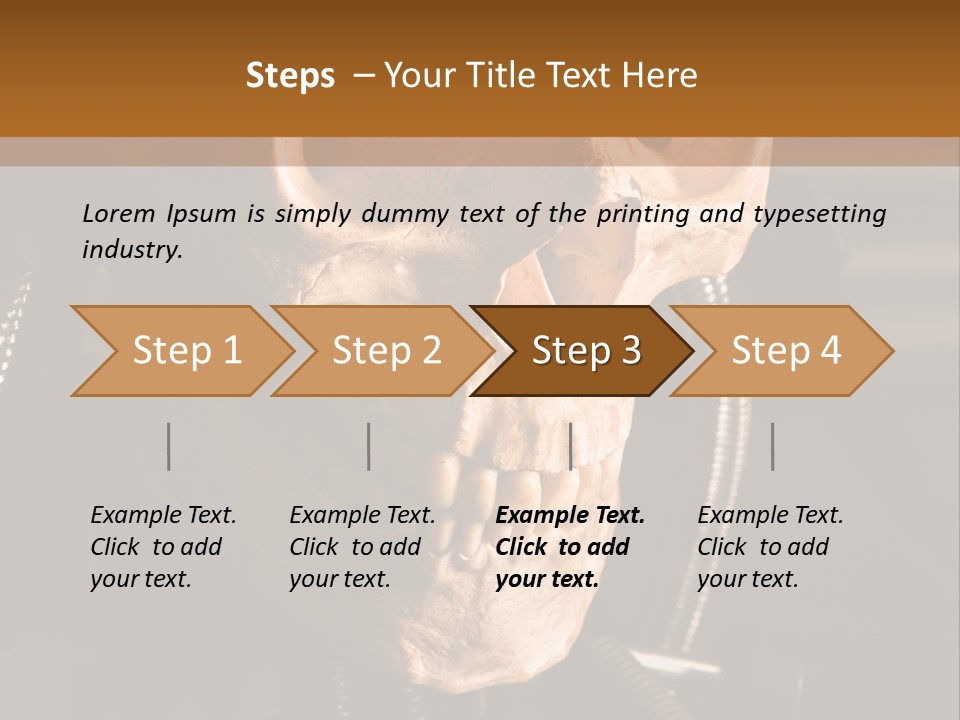 Steps – Your Title Text Here

Lorem Ipsum is simply dummy text of the printing and typesetting industry.

Step 1

Step 2

Step 3

Step 4

Example Text. Click to add your text.

Example Text. Click to add your text.

Example Text. Click to add your text.

Example Text. Click to add your text.